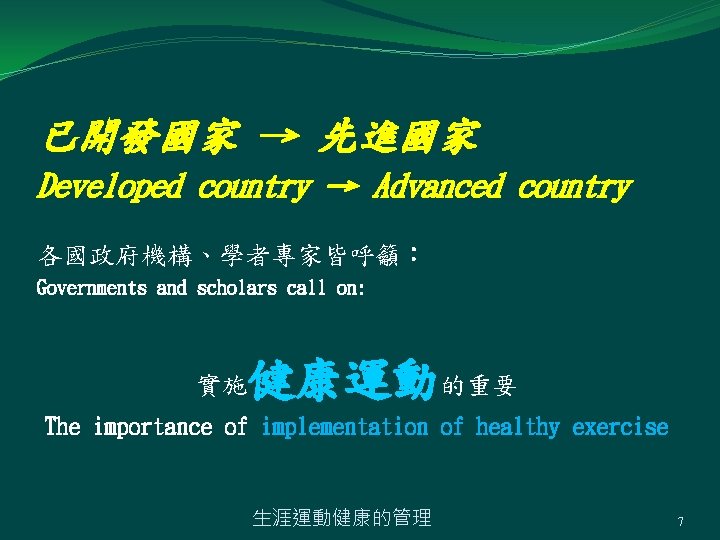 已開發國家 → 先進國家
Developed country → Advanced country

各國政府機構、學者專家皆呼籲：
Governments and scholars call on:

實施健康運動的重要
The importance of implementation of healthy exercise

生涯運動健康的管理

7